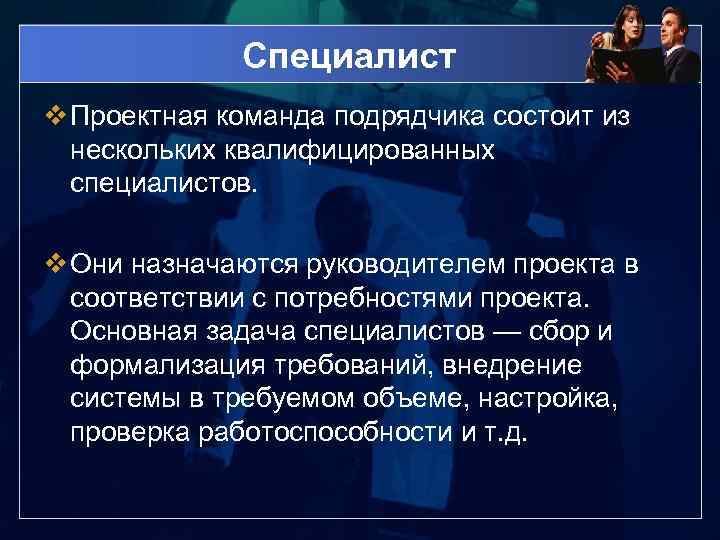 Специалист

❖ Проектная команда подрядчика состоит из нескольких квалифицированных специалистов.

❖ Они назначаются руководителем проекта в соответствии с потребностями проекта. Основная задача специалистов — сбор и формализация требований, внедрение системы в требуемом объеме, настройка, проверка работоспособности и т.д.